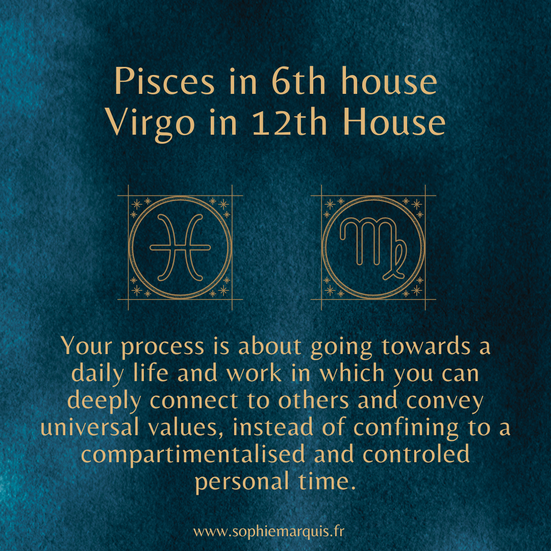 Pisces in 6th house
Virgo in 12th House

Your process is about going towards a daily life and work in which you can deeply connect to others and convey universal values, instead of confining to a compartimentalised and controled personal time.

www.sophiemarquis.fr